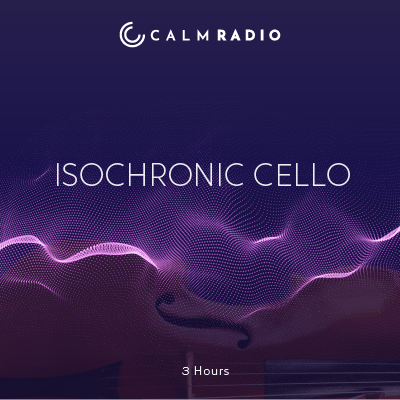 CALM RADIO

ISOCHRONIC CELLO

3 Hours